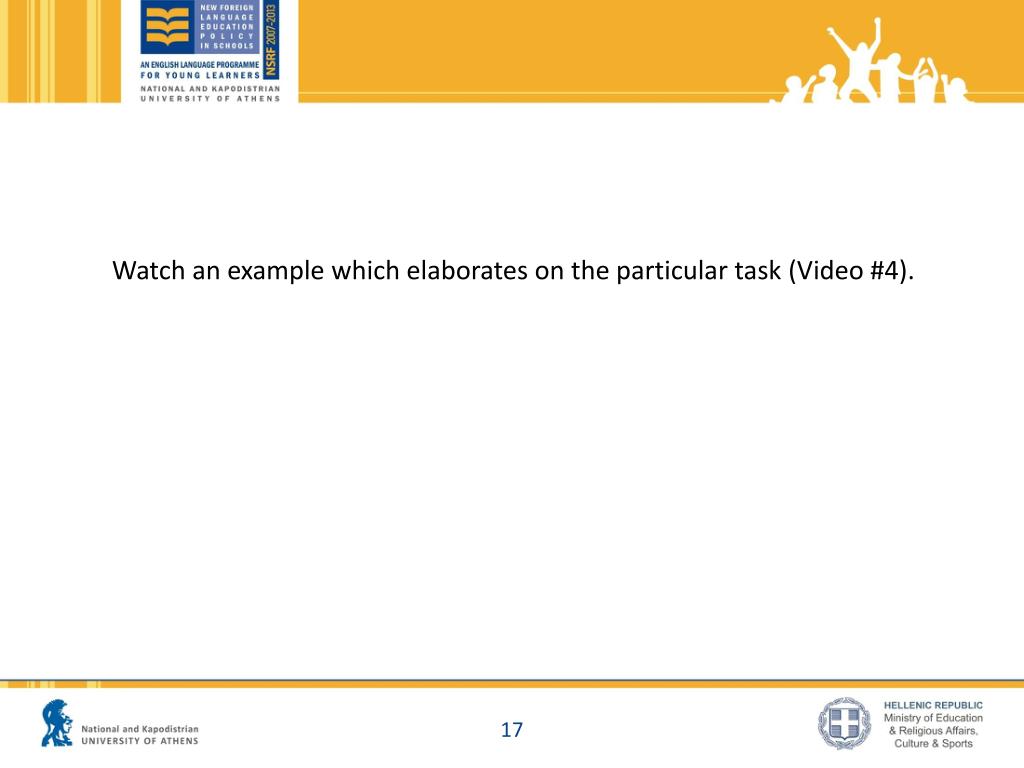 NEW FOREIGN LANGUAGE EDUCATION POLICY IN SCHOOLS

NSRF 2007-2013

AN ENGLISH LANGUAGE PROGRAMME FOR YOUNG LEARNERS

NATIONAL AND KAPODISTRIAN UNIVERSITY OF ATHENS

Watch an example which elaborates on the particular task (Video #4).

National and Kapodistrian UNIVERSITY OF ATHENS

17

HELLENIC REPUBLIC
Ministry of Education & Religious Affairs, Culture & Sports